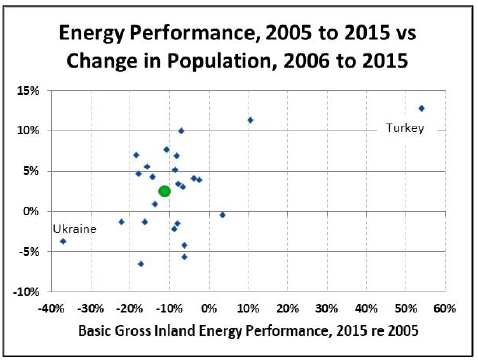 Energy Performance, 2005 to 2015 vs Change in Population, 2006 to 2015

15%
10%
5%
0%
-5%
-10%

Turkey
Ukraine

-40% -30% -20% -10% 0% 10% 20% 30% 40% 50% 60%

Basic Gross Inland Energy Performance, 2015 re 2005